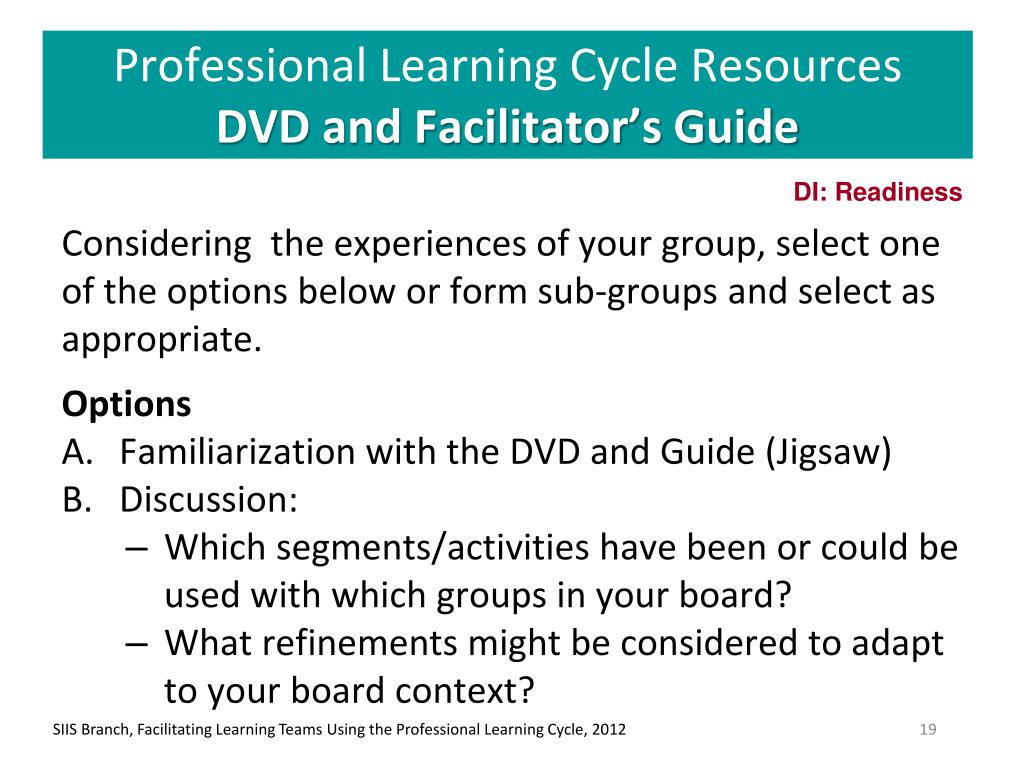 Professional Learning Cycle Resources
DVD and Facilitator's Guide

DI: Readiness

Considering  the experiences of your group, select one of the options below or form sub-groups and select as appropriate.

Options
A. Familiarization with the DVD and Guide (Jigsaw)
B. Discussion:
– Which segments/activities have been or could be used with which groups in your board?
– What refinements might be considered to adapt to your board context?

SIIS Branch, Facilitating Learning Teams Using the Professional Learning Cycle, 2012

19